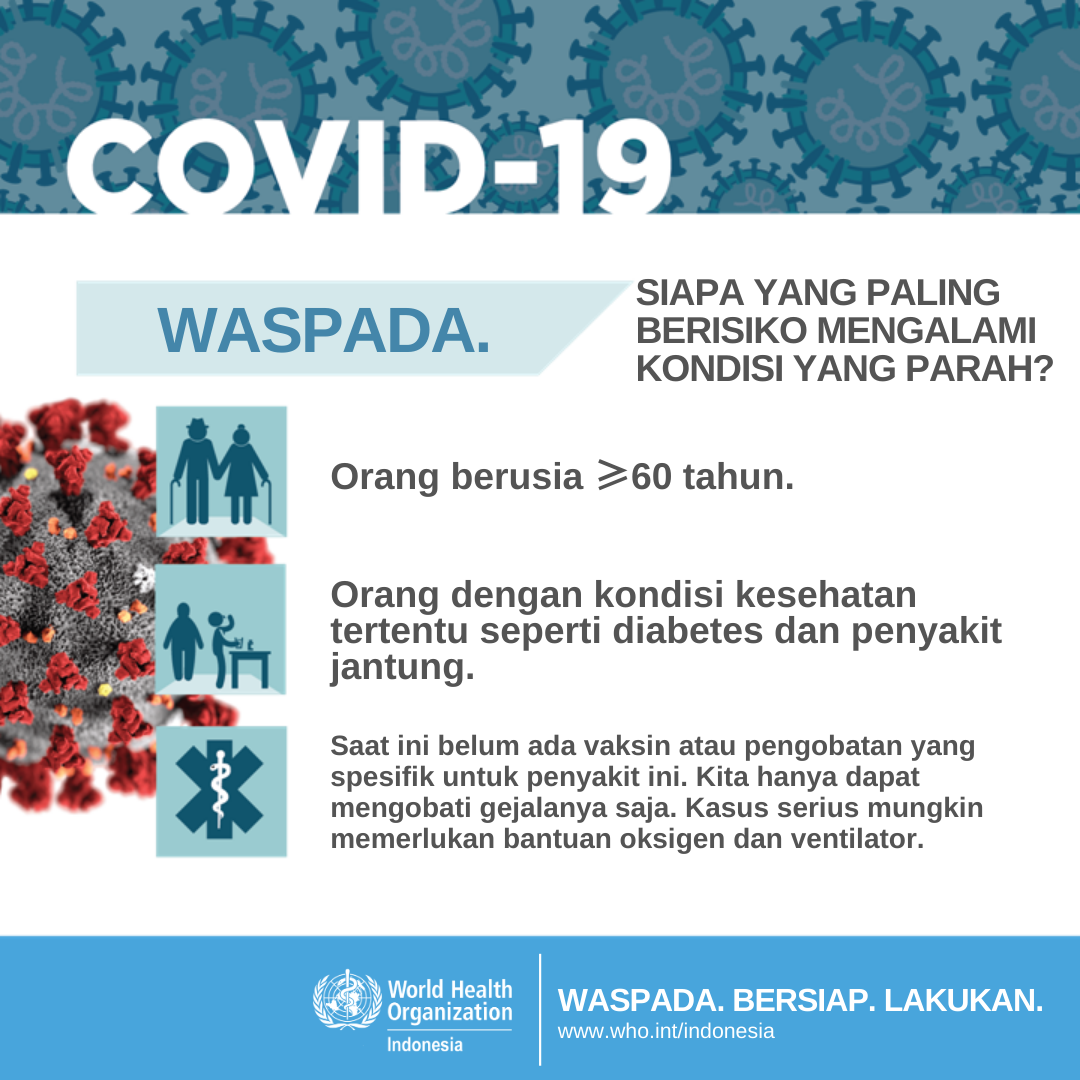 COVID-19

WASPADA.

SIAPA YANG PALING BERISIKO MENGALAMI KONDISI YANG PARAH?

Orang berusia $\geqslant$60 tahun.

Orang dengan kondisi kesehatan tertentu seperti diabetes dan penyakit jantung.

Saat ini belum ada vaksin atau pengobatan yang spesifik untuk penyakit ini. Kita hanya dapat mengobati gejalanya saja. Kasus serius mungkin memerlukan bantuan oksigen dan ventilator.

World Health Organization
Indonesia

WASPADA. BERSIAP. LAKUKAN.
www.who.int/indonesia